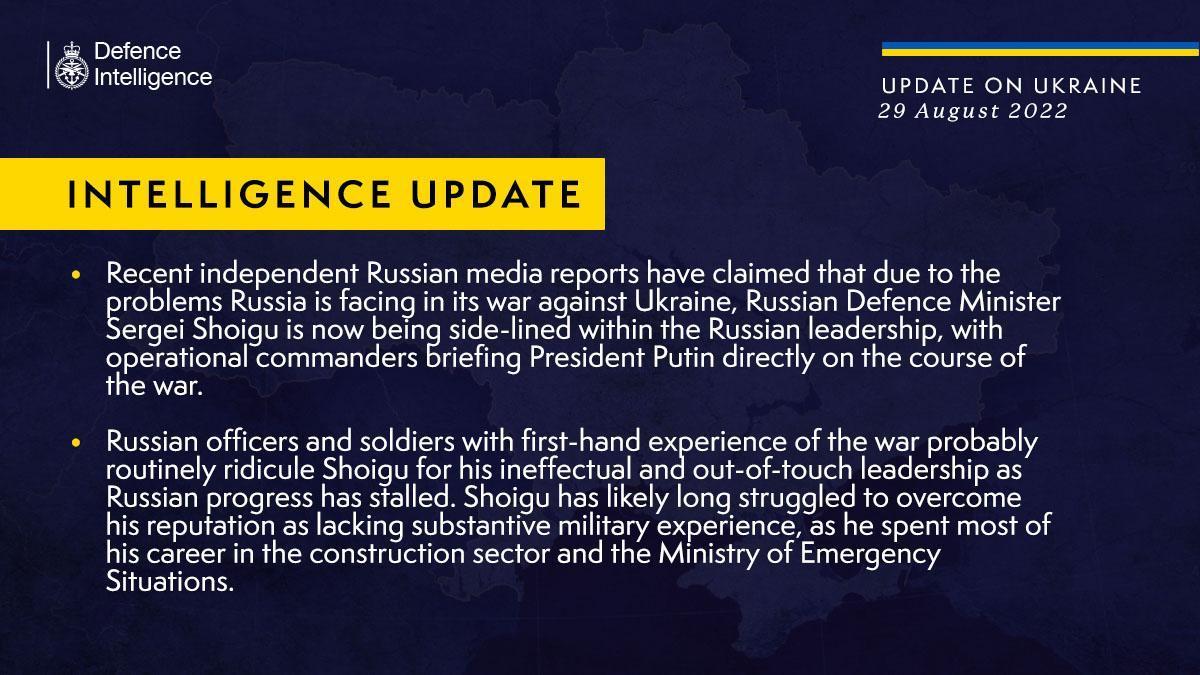 Defence Intelligence

UPDATE ON UKRAINE
29 August 2022

INTELLIGENCE UPDATE

• Recent independent Russian media reports have claimed that due to the problems Russia is facing in its war against Ukraine, Russian Defence Minister Sergei Shoigu is now being side-lined within the Russian leadership, with operational commanders briefing President Putin directly on the course of the war.

• Russian officers and soldiers with first-hand experience of the war probably routinely ridicule Shoigu for his ineffectual and out-of-touch leadership as Russian progress has stalled. Shoigu has likely long struggled to overcome his reputation as lacking substantive military experience, as he spent most of his career in the construction sector and the Ministry of Emergency Situations.